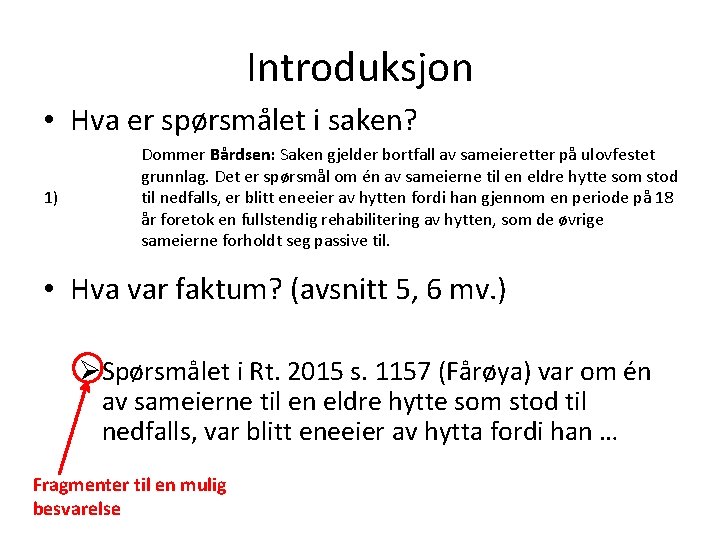 Introduksjon

• Hva er spørsmålet i saken?

1) Dommer **Bårdsen:** Saken gjelder bortfall av sameieretter på ulovfestet grunnlag. Det er spørsmål om én av sameierne til en eldre hytte som stod til nedfalls, er blitt eneeier av hytten fordi han gjennom en periode på 18 år foretok en fullstendig rehabilitering av hytten, som de øvrige sameierne forholdt seg passive til.

• Hva var faktum? (avsnitt 5, 6 mv.)

➢ Spørsmålet i Rt. 2015 s. 1157 (Fårøya) var om én av sameierne til en eldre hytte som stod til nedfalls, var blitt eneeier av hytta fordi han …

Fragmenter til en mulig besvarelse